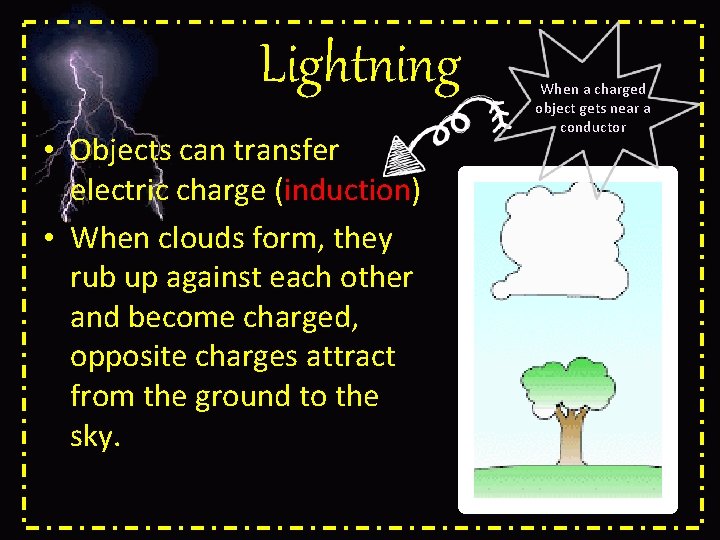 Lightning

When a charged object gets near a conductor

• Objects can transfer electric charge (induction)
• When clouds form, they rub up against each other and become charged, opposite charges attract from the ground to the sky.